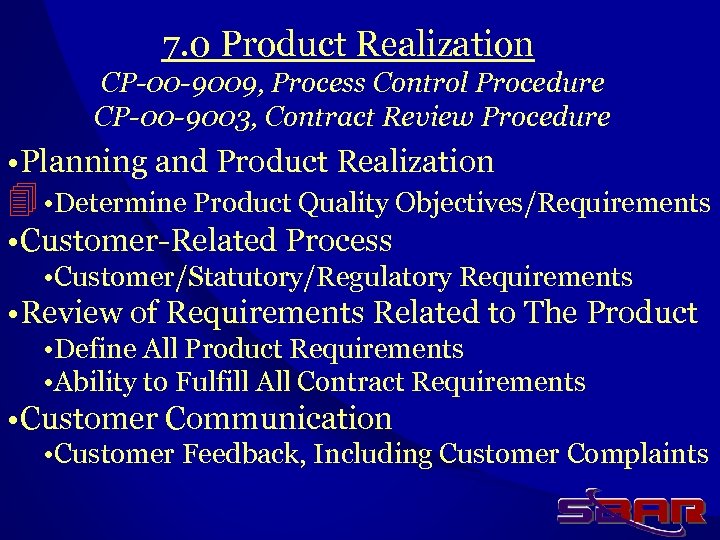 7.0 Product Realization
CP-00-9009, Process Control Procedure
CP-00-9003, Contract Review Procedure

•Planning and Product Realization
•Determine Product Quality Objectives/Requirements
•Customer-Related Process
•Customer/Statutory/Regulatory Requirements
•Review of Requirements Related to The Product
•Define All Product Requirements
•Ability to Fulfill All Contract Requirements
•Customer Communication
•Customer Feedback, Including Customer Complaints

SBAR